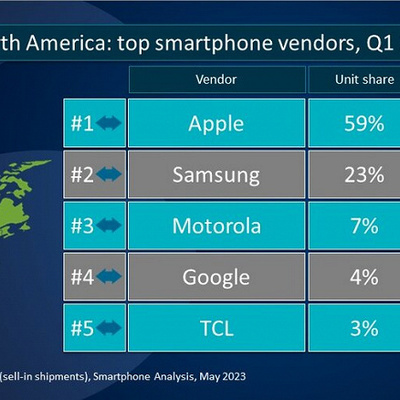 th America: top smartphone vendors, Q1

| | Vendor | Unit share |
|---|---|---|
| #1 | Apple | 59% |
| #2 | Samsung | 23% |
| #3 | Motorola | 7% |
| #4 | Google | 4% |
| #5 | TCL | 3% |

(sell-in shipments), Smartphone Analysis, May 2023